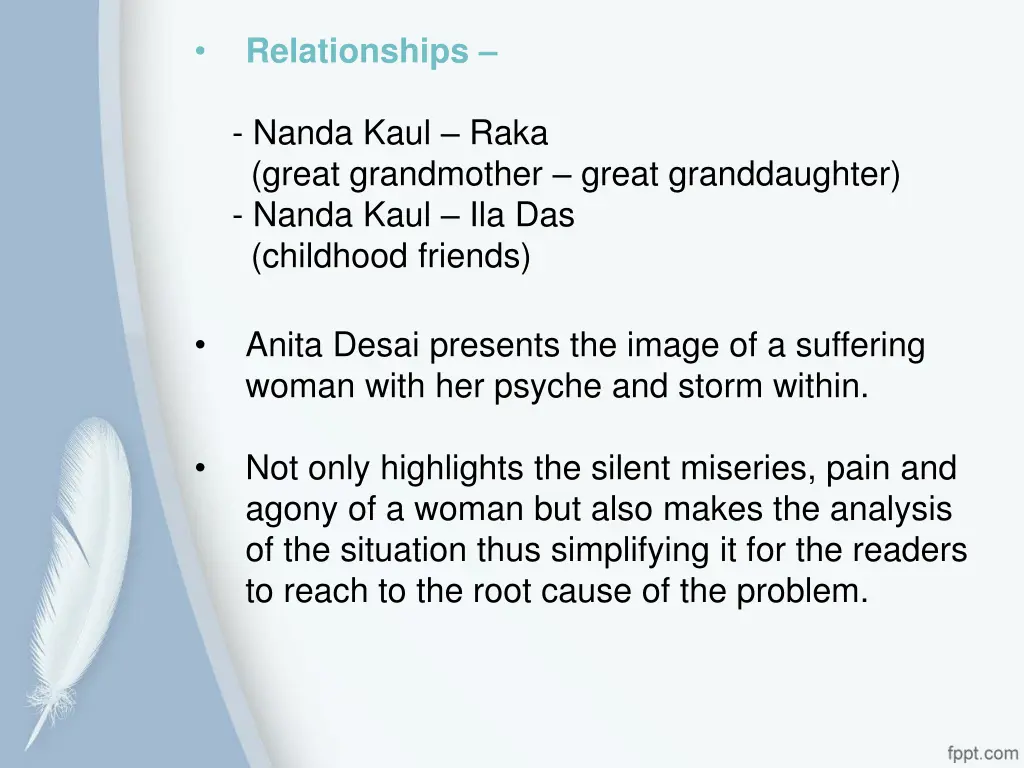 • Relationships –

- Nanda Kaul – Raka
(great grandmother – great granddaughter)
- Nanda Kaul – Ila Das
(childhood friends)

• Anita Desai presents the image of a suffering woman with her psyche and storm within.

• Not only highlights the silent miseries, pain and agony of a woman but also makes the analysis of the situation thus simplifying it for the readers to reach to the root cause of the problem.

fppt.com